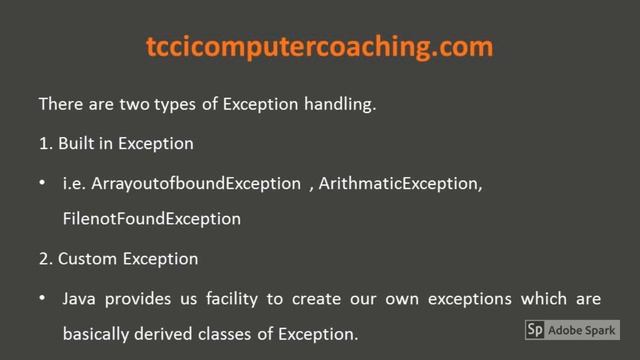 tccicomputercoaching.com

There are two types of Exception handling.

1. Built in Exception

• i.e. ArrayoutofboundException , ArithmaticException, FilenotFoundException

2. Custom Exception

• Java provides us facility to create our own exceptions which are basically derived classes of Exception.

Sp Adobe Spark